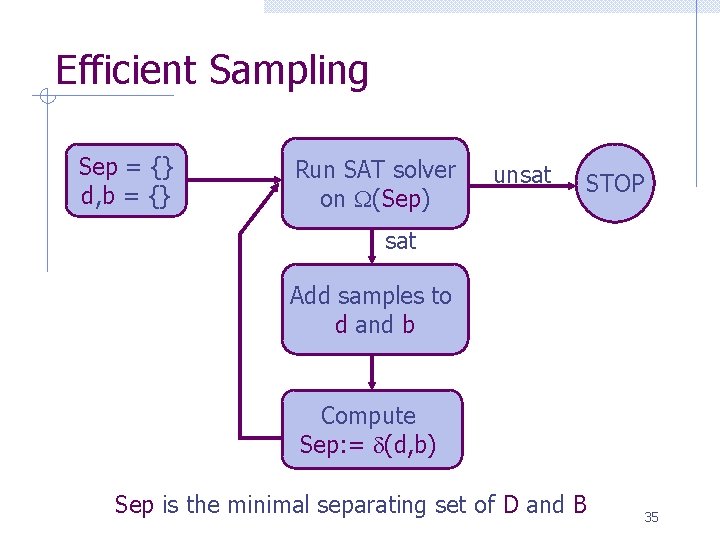 Efficient Sampling

Sep = {}
d,b = {}

Run SAT solver on $\Omega$(Sep)

unsat

STOP

sat

Add samples to d and b

Compute Sep:= $\delta$(d,b)

Sep is the minimal separating set of D and B

35